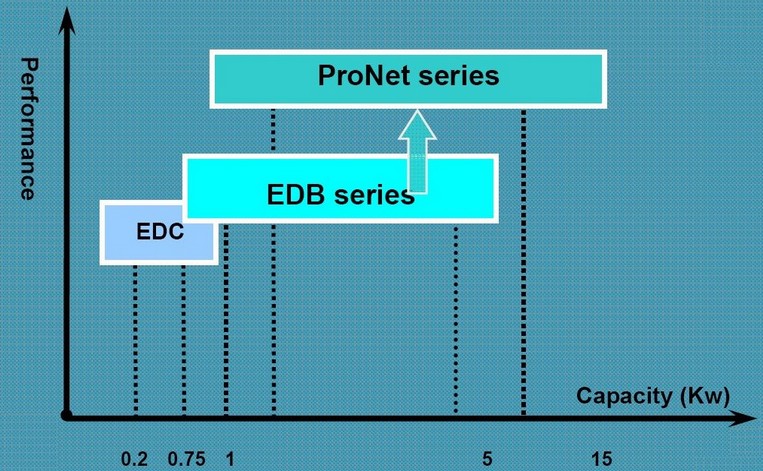 Performance

ProNet series

EDB series

EDC

Capacity (Kw)

0.2 0.75 1 5 15